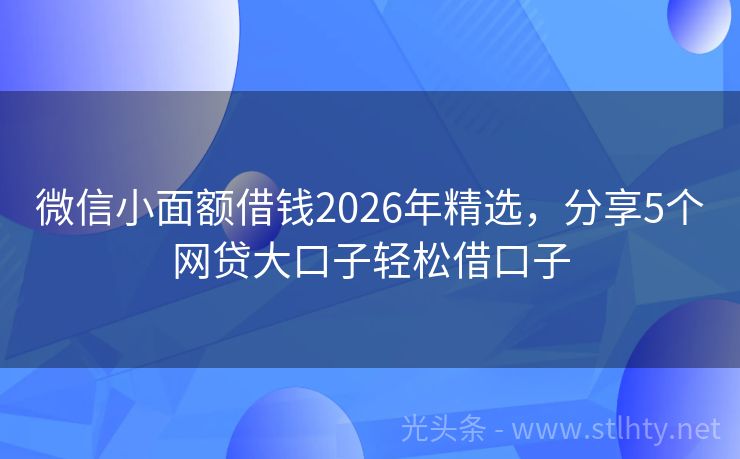 微信小面额借钱2026年精选，分享5个网贷大口子轻松借口子

光头条 - www.stlhty.net